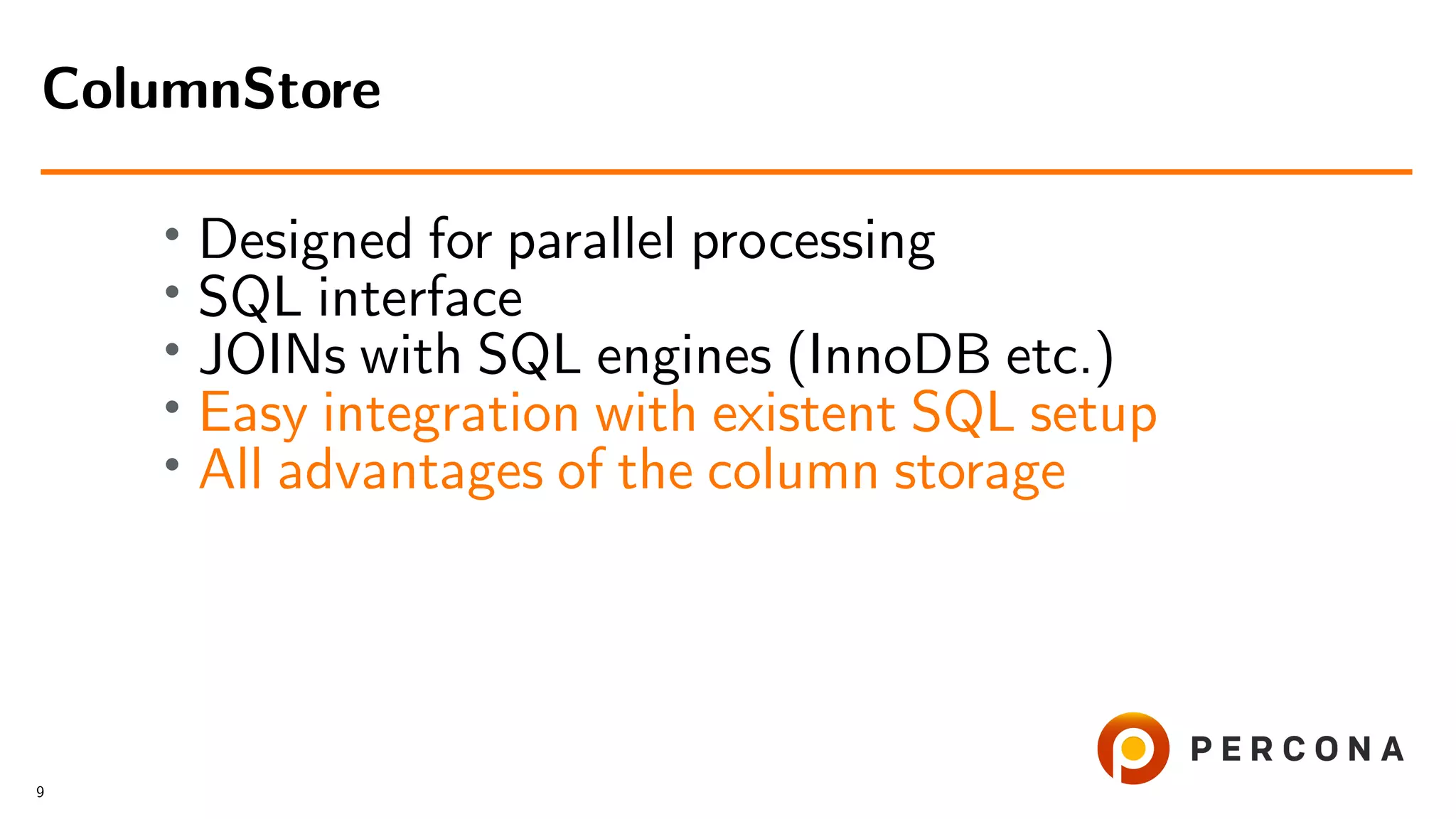 ColumnStore

• Designed for parallel processing
• SQL interface
• JOINs with SQL engines (InnoDB etc.)
• Easy integration with existent SQL setup
• All advantages of the column storage

PERCONA

9